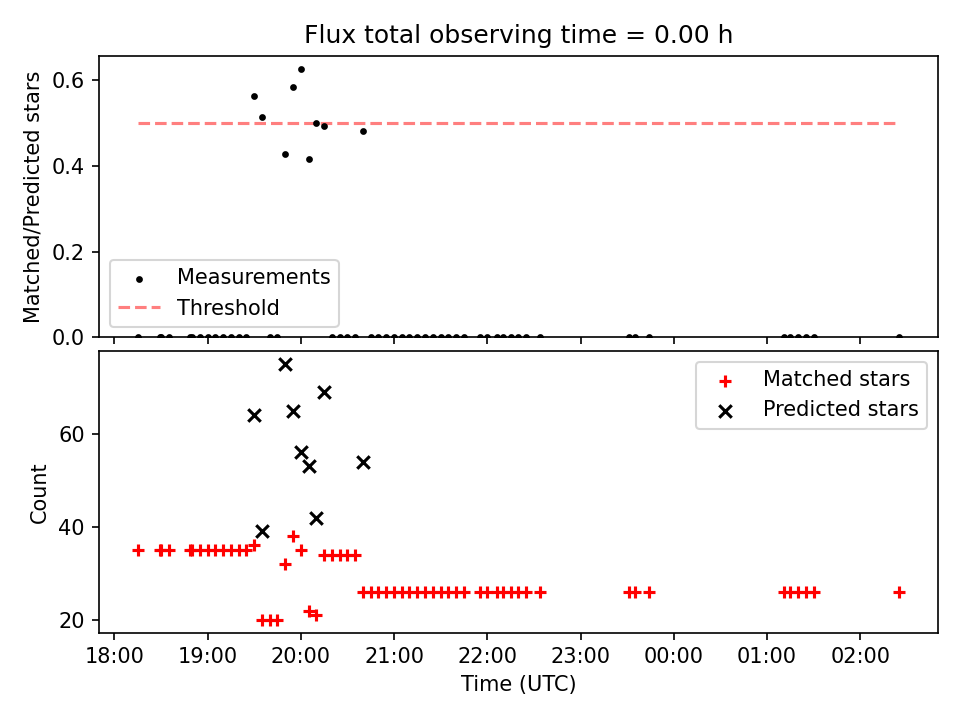 Flux total observing time = 0.00 h

Matched/Predicted stars

0.6
0.4
0.2
0.0

Measurements
Threshold

Matched stars
Predicted stars

Count

60
40
20

18:00 19:00 20:00 21:00 22:00 23:00 00:00 01:00 02:00

Time (UTC)